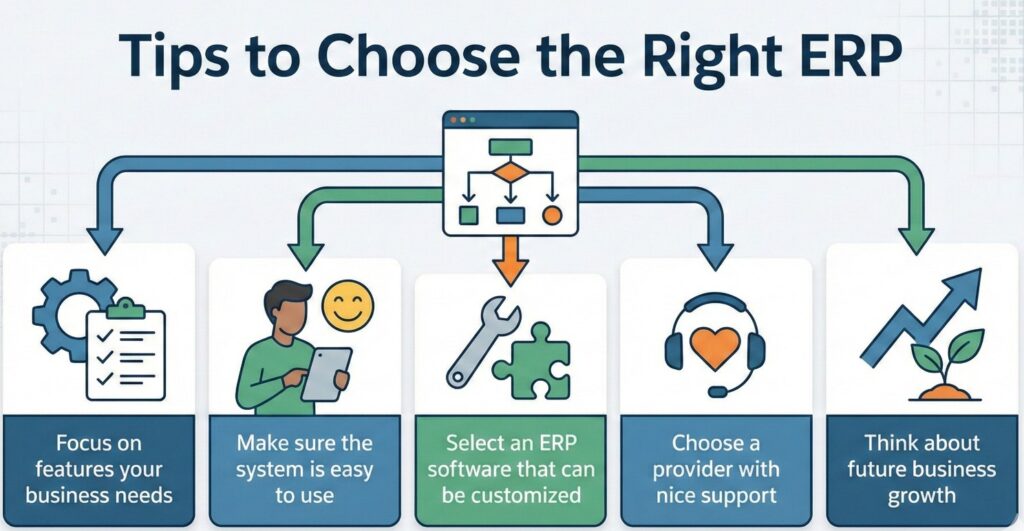 Tips to Choose the Right ERP

Focus on features your business needs

Make sure the system is easy to use

Select an ERP software that can be customized

Choose a provider with nice support

Think about future business growth